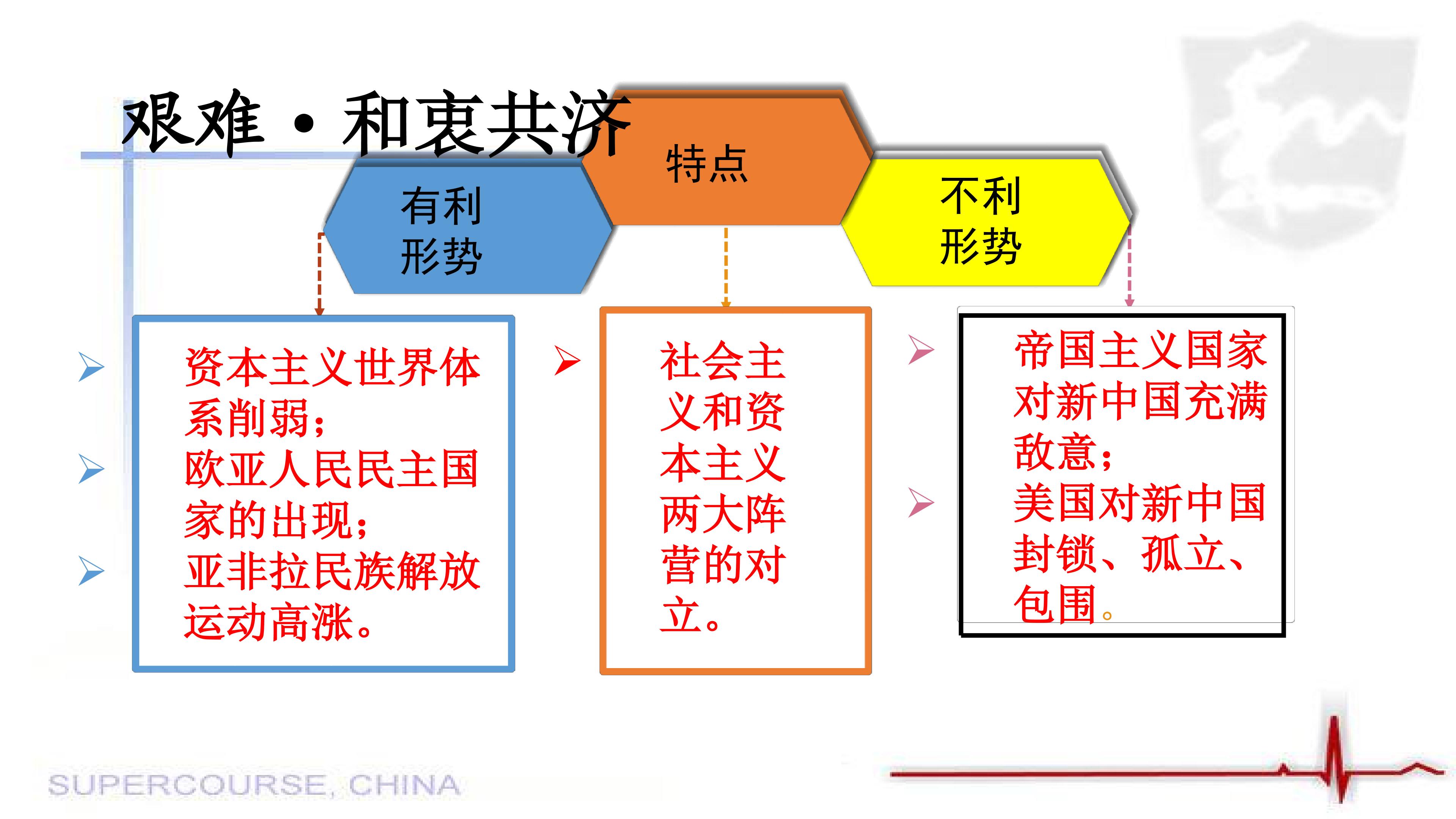 艰难·和衷共济

有利形势

特点

不利形势

➢ 资本主义世界体系削弱;
➢ 欧亚人民民主国家的出现;
➢ 亚非拉民族解放运动高涨。

➢ 社会主义和资本主义两大阵营的对立。

➢ 帝国主义国家对新中国充满敌意;
➢ 美国对新中国封锁、孤立、包围。

SUPERCOURSE, CHINA